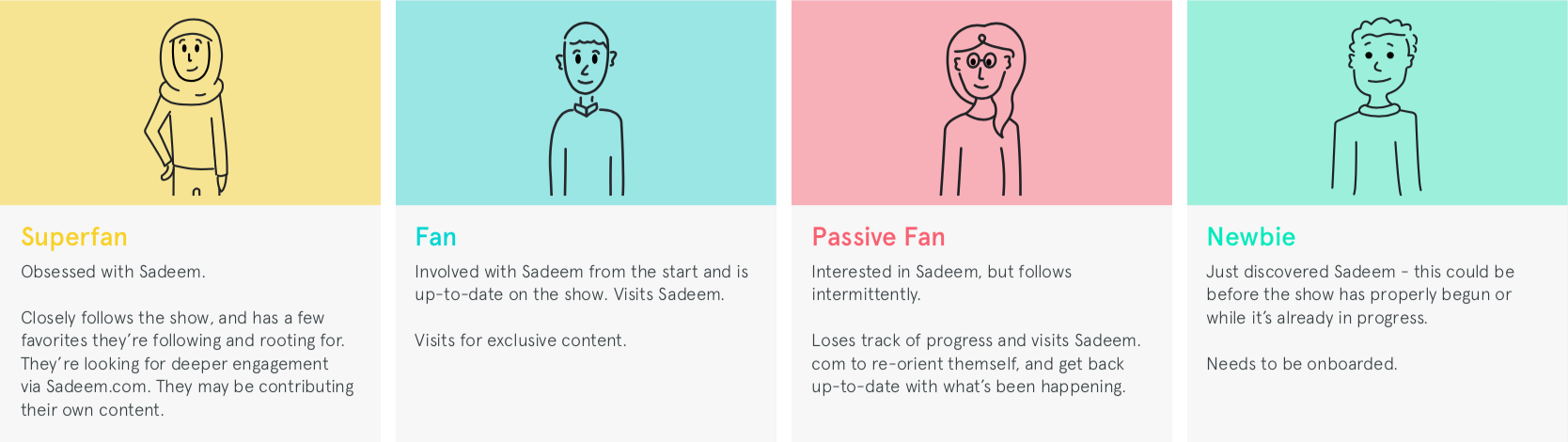 Superfan

Obsessed with Sadeem.

Closely follows the show, and has a few favorites they're following and rooting for. They're looking for deeper engagement via Sadeem.com. They may be contributing their own content.

Fan

Involved with Sadeem from the start and is up-to-date on the show. Visits Sadeem.

Visits for exclusive content.

Passive Fan

Interested in Sadeem, but follows intermittently.

Loses track of progress and visits Sadeem.com to re-orient themself, and get back up-to-date with what's been happening.

Newbie

Just discovered Sadeem - this could be before the show has properly begun or while it's already in progress.

Needs to be onboarded.